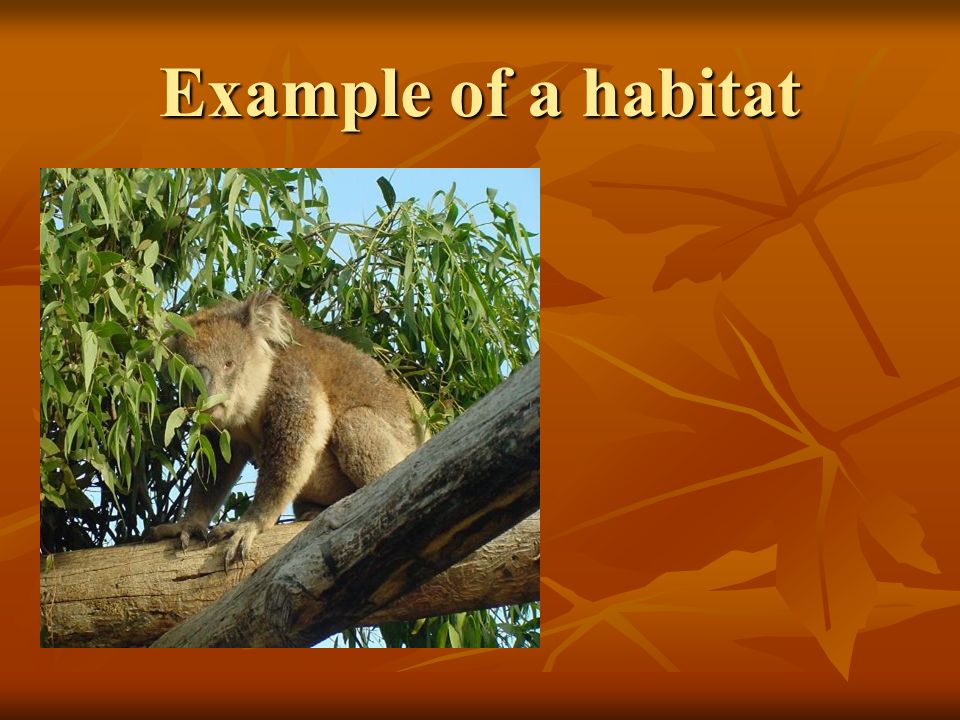 Example of a habitat